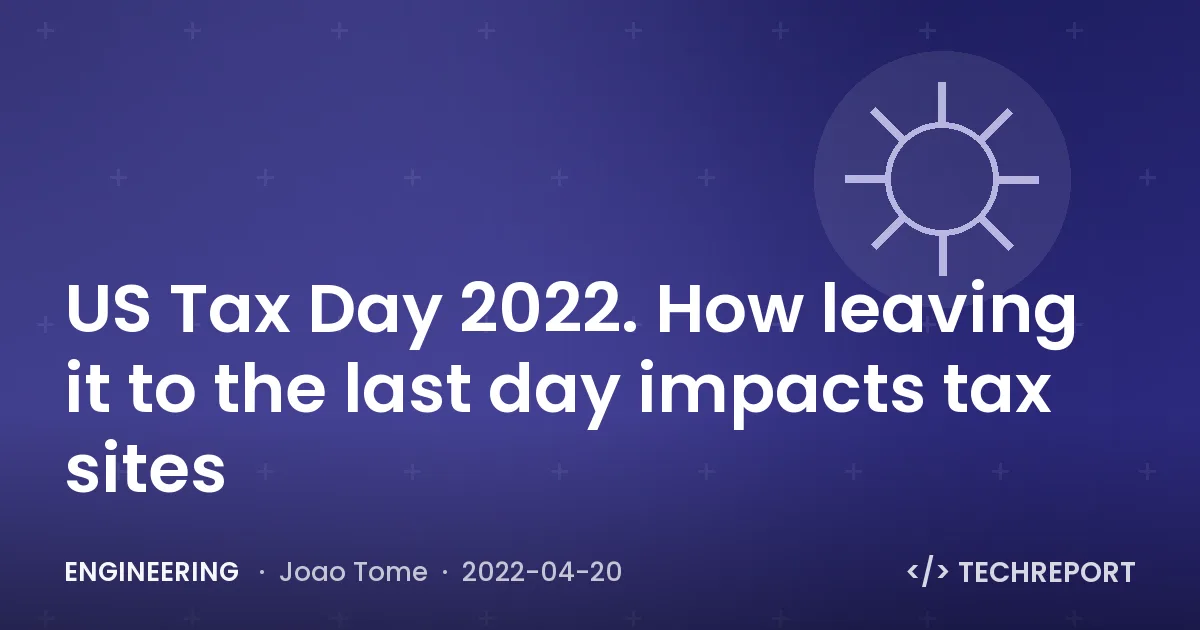 US Tax Day 2022. How leaving it to the last day impacts tax sites

ENGINEERING · Joao Tome · 2022-04-20

</> TECHREPORT